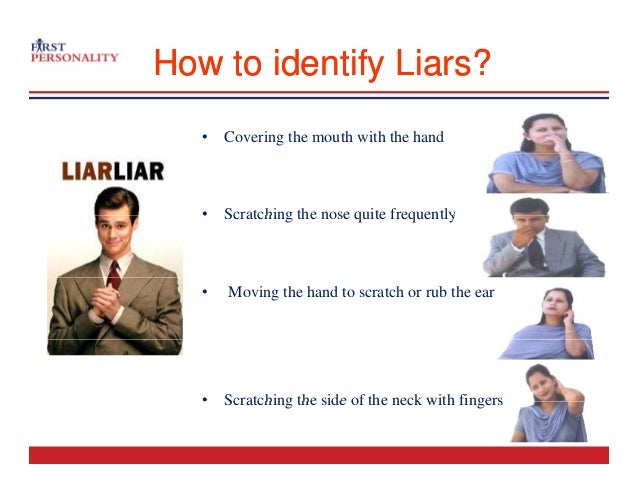 FIRST PERSONALITY

How to identify Liars?

LIARLIAR

• Covering the mouth with the hand

• Scratching the nose quite frequently

• Moving the hand to scratch or rub the ear

• Scratching the side of the neck with fingers